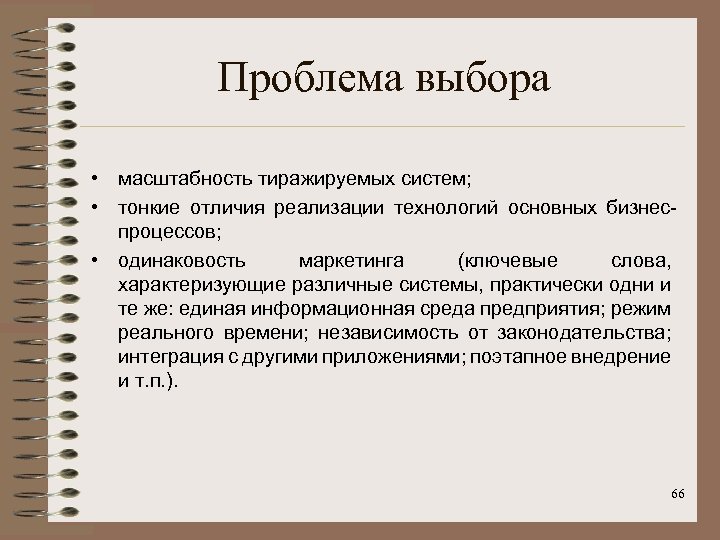 Проблема выбора

• масштабность тиражируемых систем;
• тонкие отличия реализации технологий основных бизнес-процессов;
• одинаковость маркетинга (ключевые слова, характеризующие различные системы, практически одни и те же: единая информационная среда предприятия; режим реального времени; независимость от законодательства; интеграция с другими приложениями; поэтапное внедрение и т.п.).

66